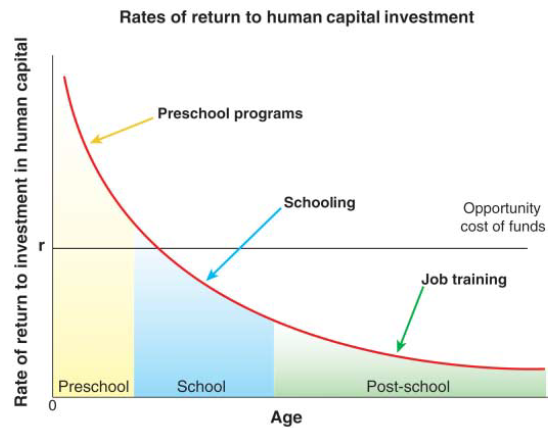 Rates of return to human capital investment

Rate of return to investment in human capital

Preschool programs

Schooling

Opportunity cost of funds

r

Job training

Preschool

School

Post-school

0

Age